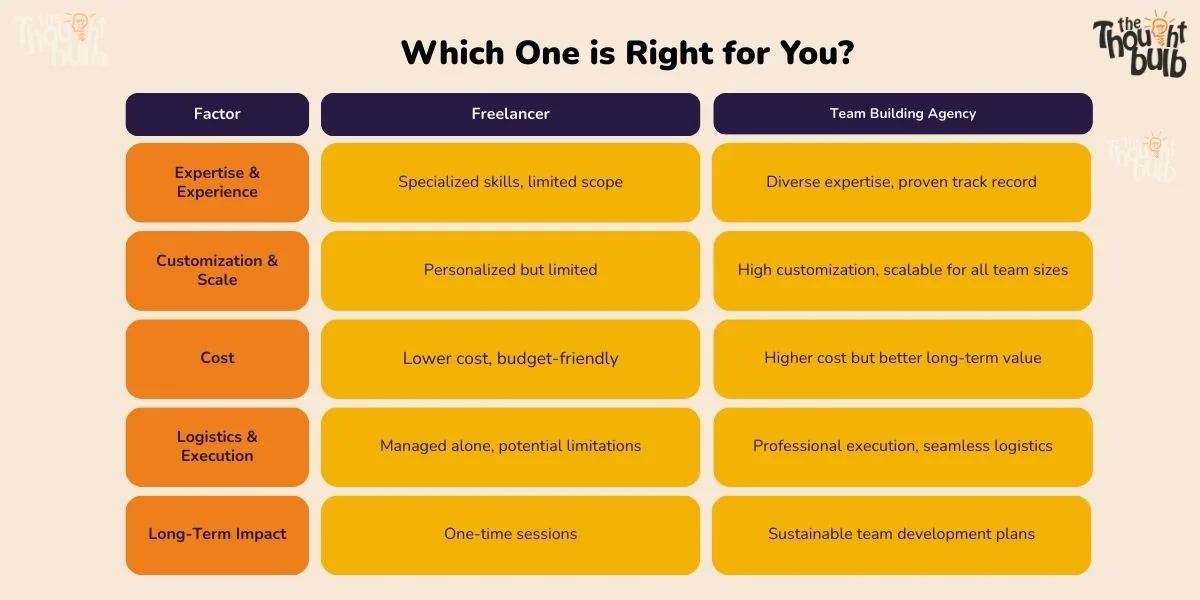 the Thought bulb

Which One is Right for You?

the Thought bulb

| Factor | Freelancer | Team Building Agency |
|---|---|---|
| Expertise & Experience | Specialized skills, limited scope | Diverse expertise, proven track record |
| Customization & Scale | Personalized but limited | High customization, scalable for all team sizes |
| Cost | Lower cost, budget-friendly | Higher cost but better long-term value |
| Logistics & Execution | Managed alone, potential limitations | Professional execution, seamless logistics |
| Long-Term Impact | One-time sessions | Sustainable team development plans |

the Thought bulb